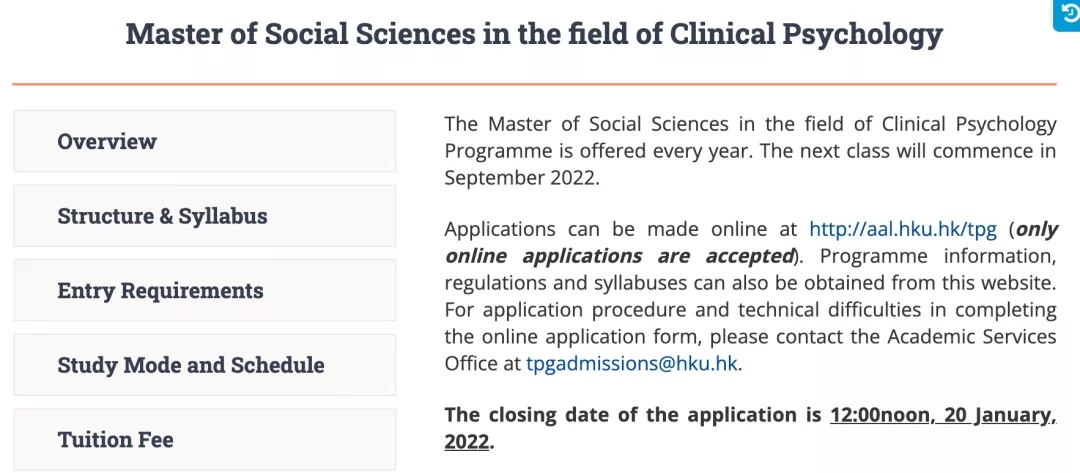 Master of Social Sciences in the field of Clinical Psychology

Overview

Structure & Syllabus

Entry Requirements

Study Mode and Schedule

Tuition Fee

The Master of Social Sciences in the field of Clinical Psychology Programme is offered every year. The next class will commence in September 2022.

Applications can be made online at http://aal.hku.hk/tpg (only online applications are accepted). Programme information, regulations and syllabuses can also be obtained from this website. For application procedure and technical difficulties in completing the online application form, please contact the Academic Services Office at tpgadmissions@hku.hk.

The closing date of the application is 12:00noon, 20 January, 2022.